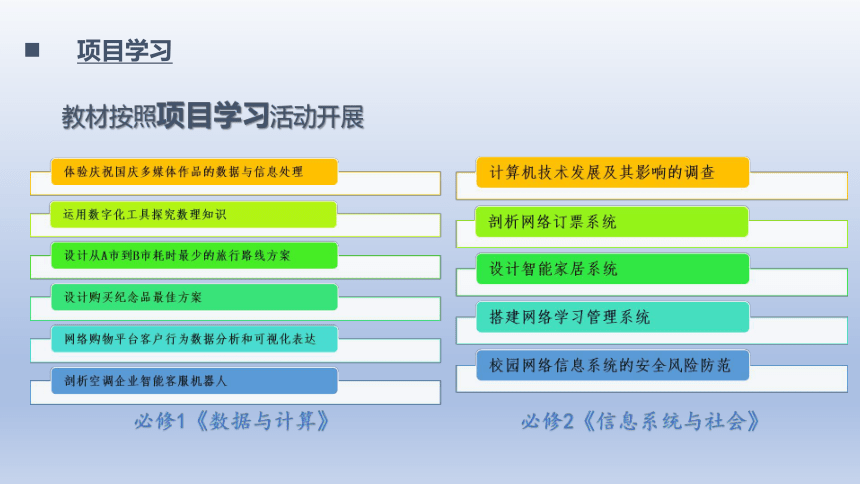 项目学习

教材按照项目学习活动开展

体验庆祝国庆多媒体作品的数据与信息处理

运用数字化工具探究数理知识

设计从A市到B市耗时最少的旅行路线方案

设计购买纪念品最佳方案

网络购物平台客户行为数据分析和可视化表达

剖析空调企业智能客服机器人

必修1《数据与计算》

计算机技术发展及其影响的调查

剖析网络订票系统

设计智能家居系统

搭建网络学习管理系统

校园网络信息系统的安全风险防范

必修2《信息系统与社会》